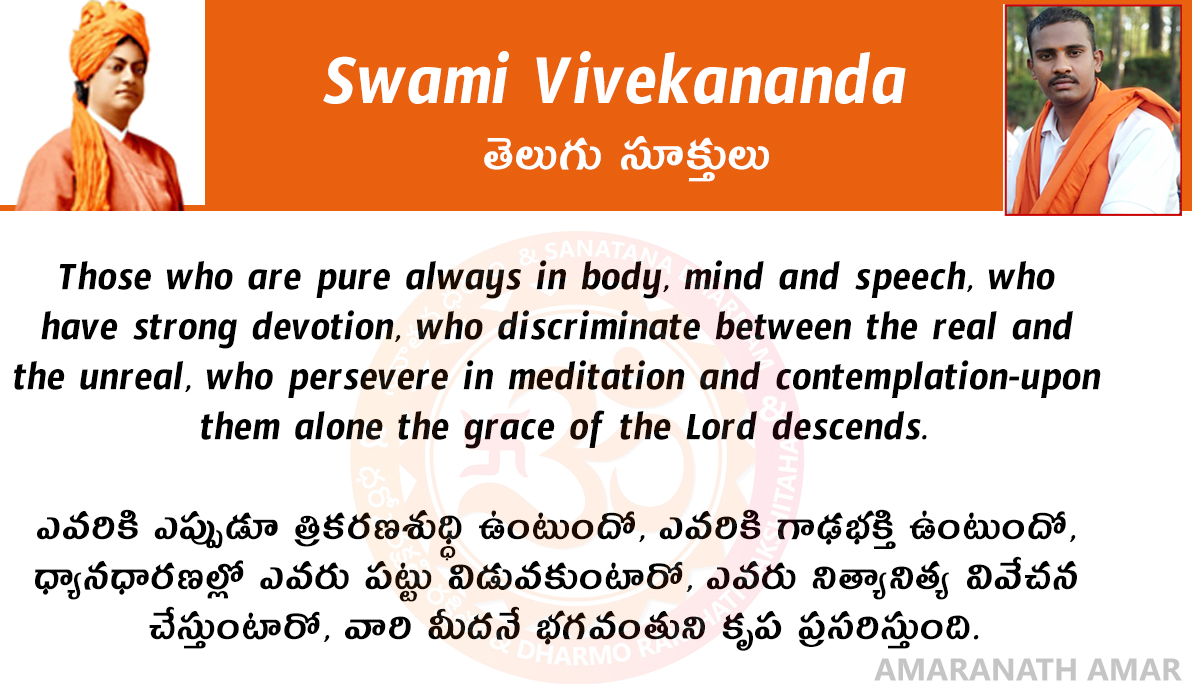 Swami Vivekananda
తెలుగు సూక్తులు

Those who are pure always in body, mind and speech, who have strong devotion, who discriminate between the real and the unreal, who persevere in meditation and contemplation-upon them alone the grace of the Lord descends.

ఎవరికి ఎప్పుడూ త్రికరణశుద్ధి ఉంటుందో, ఎవరికి గాఢభక్తి ఉంటుందో, ధ్యానధారణల్లో ఎవరు పట్టు విడువకుంటారో, ఎవరు నిత్యానిత్య వివేచన చేస్తుంటారో, వారి మీదనే భగవంతుని కృప ప్రసరిస్తుంది.

AMARANATH AMAR